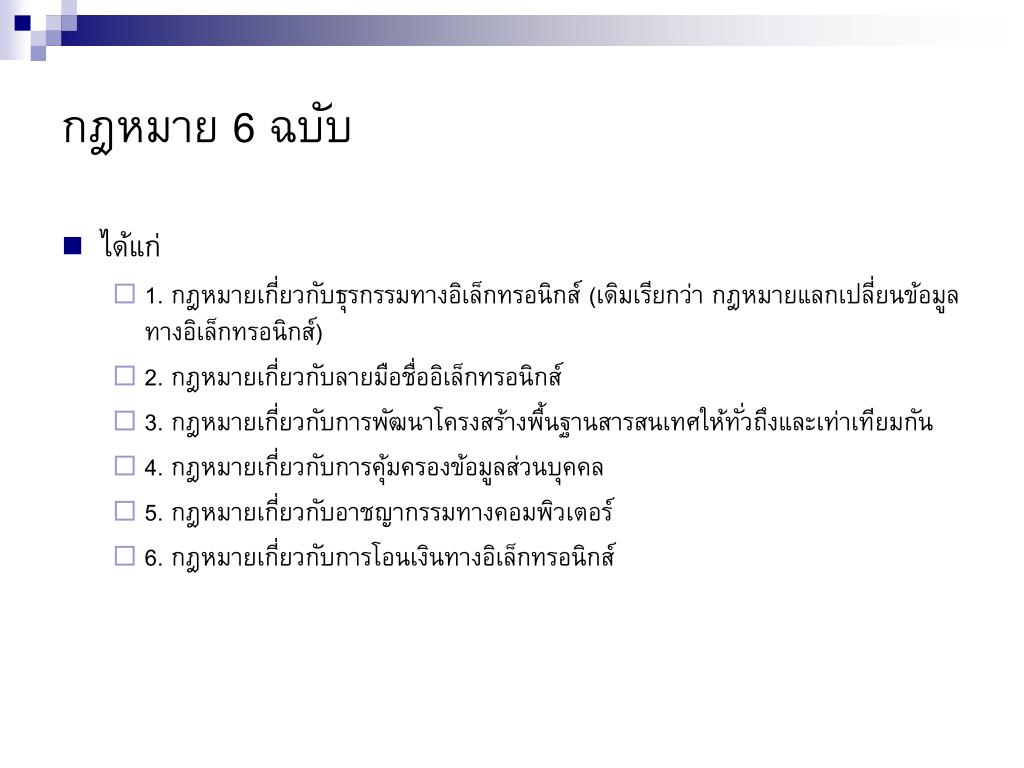 กฎหมาย 6 ฉบับ

ได้แก่

1. กฎหมายเกี่ยวกับธุรกรรมทางอิเล็กทรอนิกส์ (เดิมเรียกว่า กฎหมายแลกเปลี่ยนข้อมูลทางอิเล็กทรอนิกส์)

2. กฎหมายเกี่ยวกับลายมือชื่ออิเล็กทรอนิกส์

3. กฎหมายเกี่ยวกับการพัฒนาโครงสร้างพื้นฐานสารสนเทศให้ทั่วถึงและเท่าเทียมกัน

4. กฎหมายเกี่ยวกับการคุ้มครองข้อมูลส่วนบุคคล

5. กฎหมายเกี่ยวกับอาชญากรรมทางคอมพิวเตอร์

6. กฎหมายเกี่ยวกับการโอนเงินทางอิเล็กทรอนิกส์